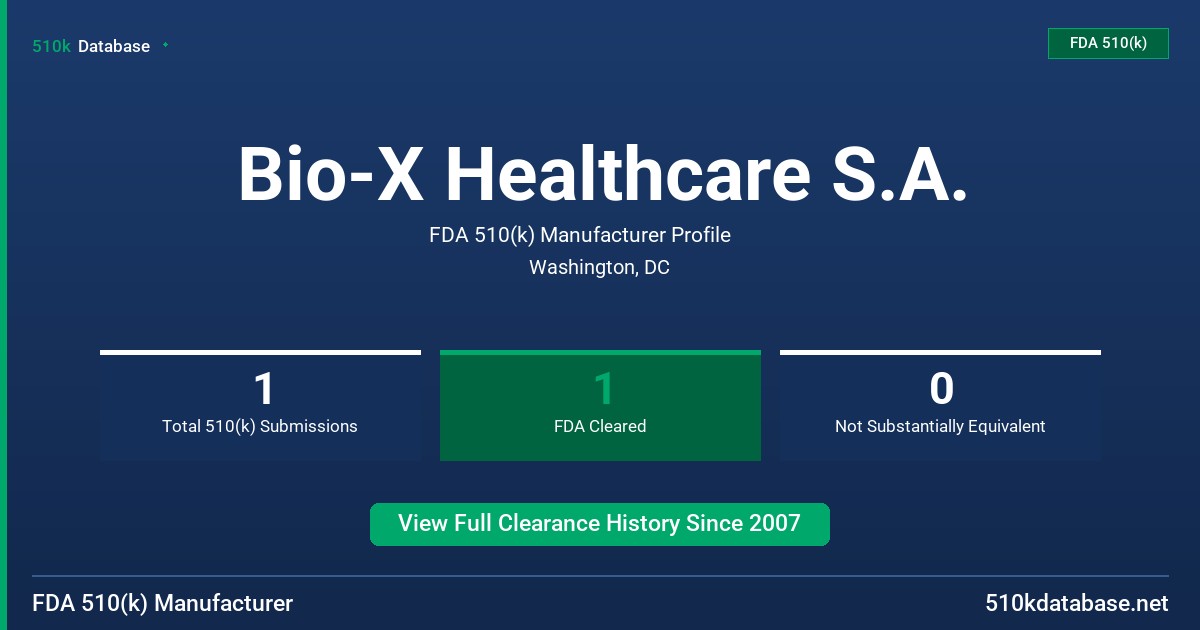 510k Database

FDA 510(k)

Bio-X Healthcare S.A.

FDA 510(k) Manufacturer Profile

Washington, DC

1
Total 510(k) Submissions

1
FDA Cleared

0
Not Substantially Equivalent

View Full Clearance History Since 2007

FDA 510(k) Manufacturer

510kdatabase.net